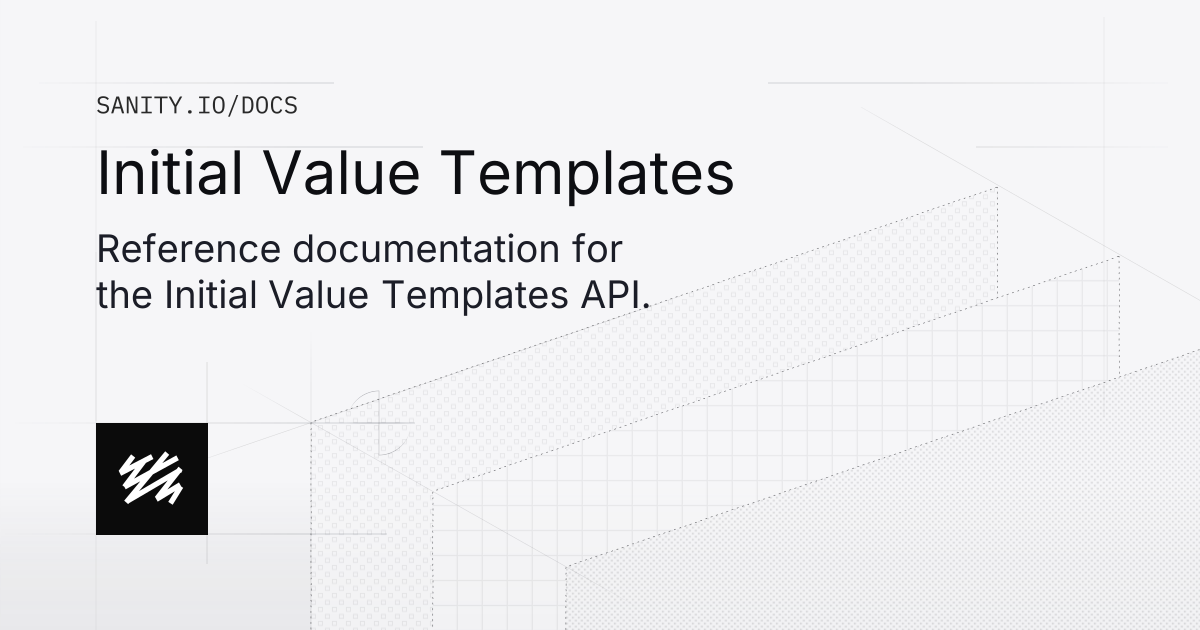 SANITY.IO/DOCS

Initial Value Templates

Reference documentation for the Initial Value Templates API.